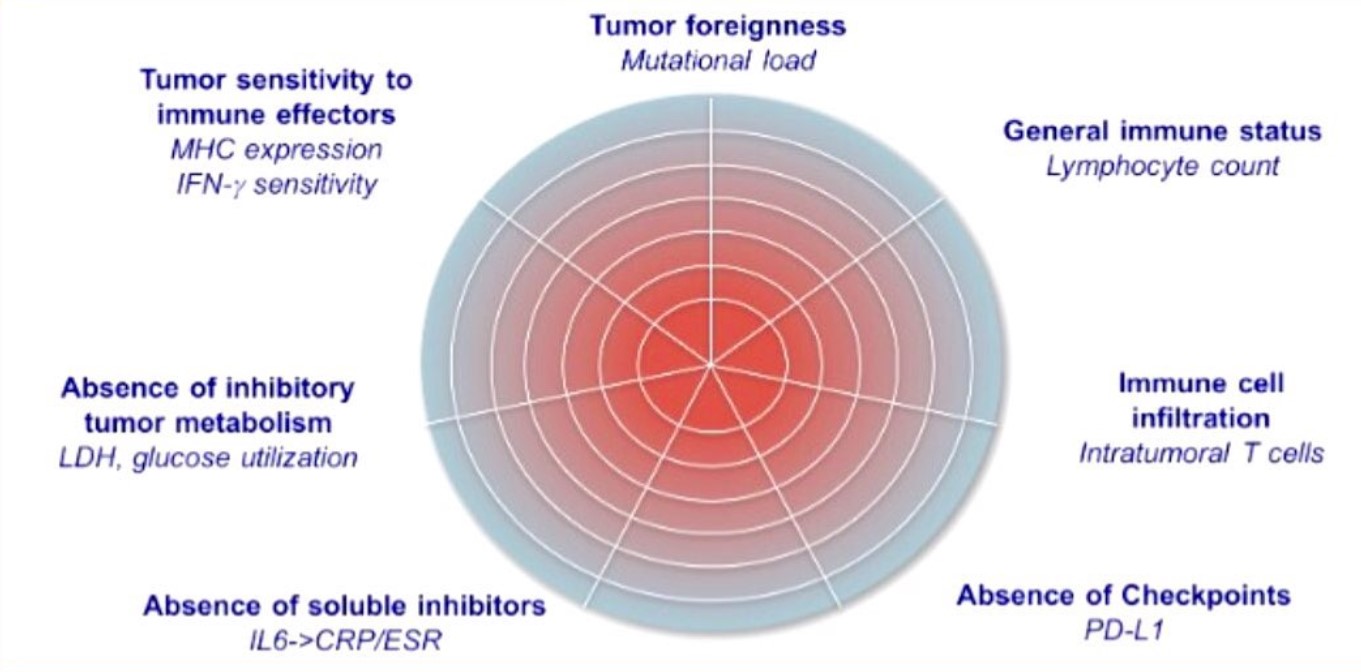 Tumor foreignness
Mutational load

General immune status
Lymphocyte count

Immune cell infiltration
Intratumoral T cells

Absence of Checkpoints
PD-L1

Absence of soluble inhibitors
IL6->CRP/ESR

Absence of inhibitory tumor metabolism
LDH, glucose utilization

Tumor sensitivity to immune effectors
MHC expression
IFN-$\gamma$ sensitivity